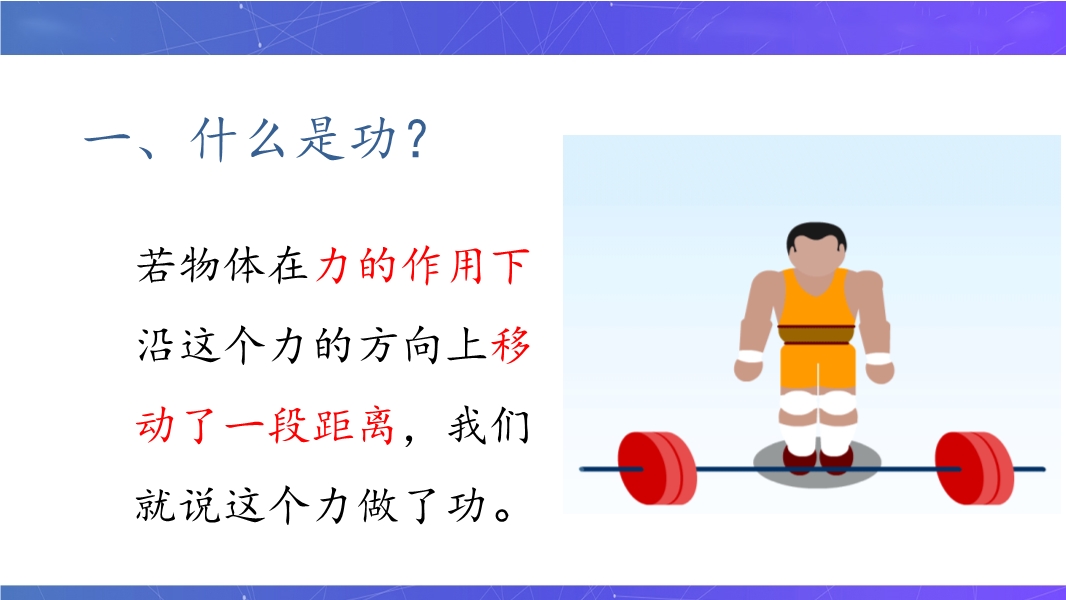 一、什么是功？

若物体在力的作用下沿这个力的方向上移动了一段距离，我们就说这个力做了功。